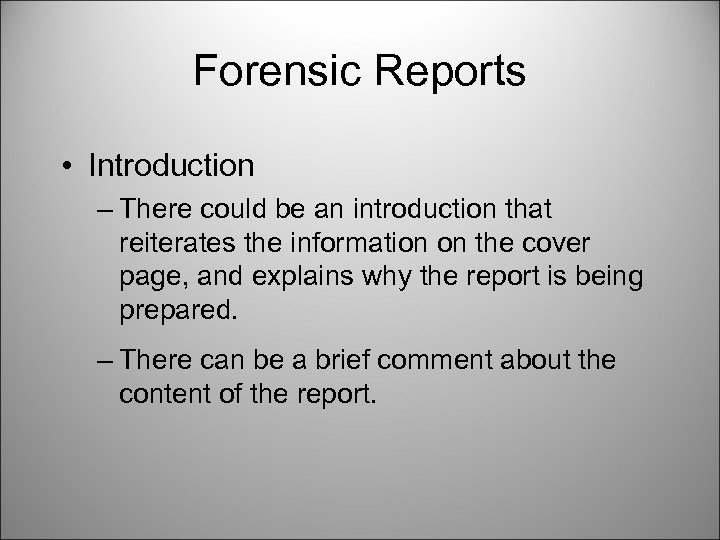 Forensic Reports

• Introduction

– There could be an introduction that reiterates the information on the cover page, and explains why the report is being prepared.

– There can be a brief comment about the content of the report.